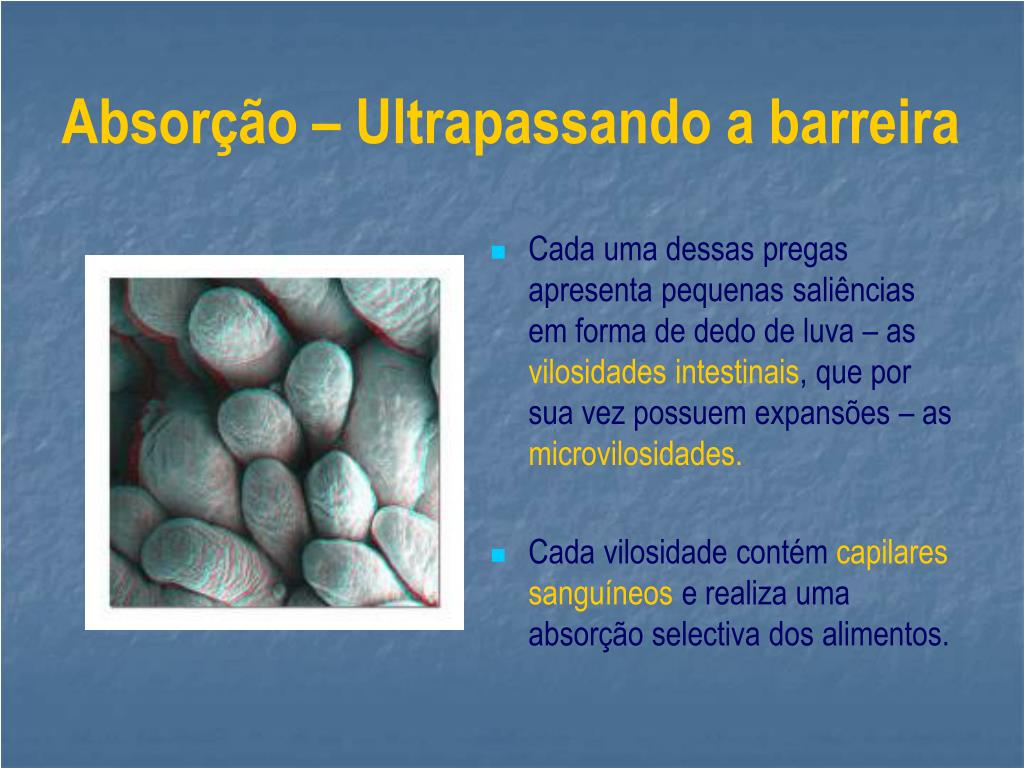 Absorção – Ultrapassando a barreira

Cada uma dessas pregas apresenta pequenas saliências em forma de dedo de luva – as vilosidades intestinais, que por sua vez possuem expansões – as microvilosidades.

Cada vilosidade contém capilares sanguíneos e realiza uma absorção selectiva dos alimentos.